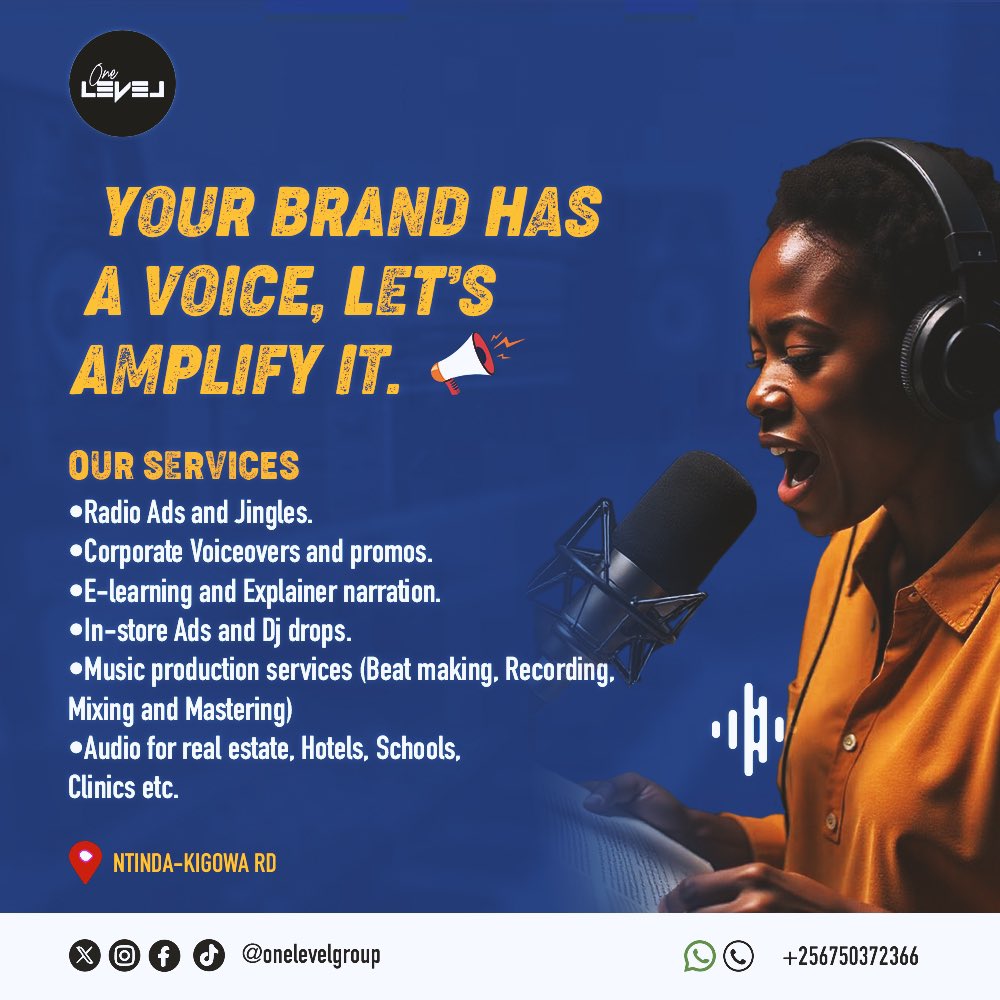 One LEVEL

YOUR BRAND HAS A VOICE, LET'S AMPLIFY IT.

OUR SERVICES
•Radio Ads and Jingles.
•Corporate Voiceovers and promos.
•E-learning and Explainer narration.
•In-store Ads and Dj drops.
•Music production services (Beat making, Recording, Mixing and Mastering)
•Audio for real estate, Hotels, Schools, Clinics etc.

NTINDA-KIGOWA RD

@onelevelgroup

+256750372366